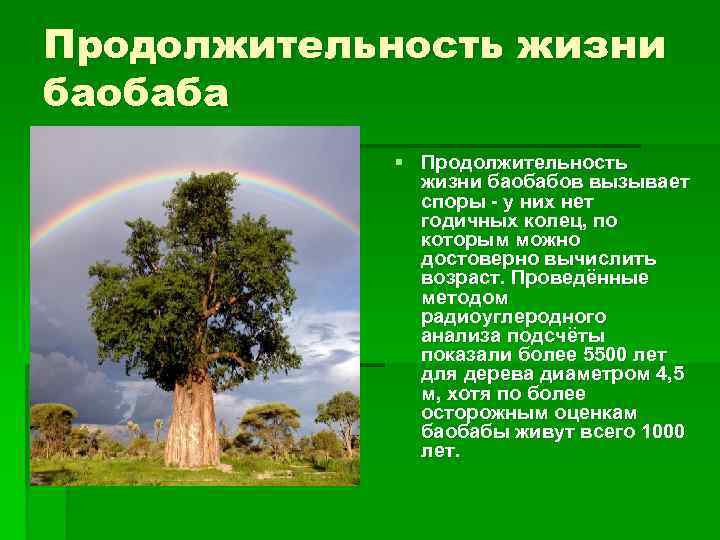 Продолжительность жизни баобаба

Продолжительность жизни баобабов вызывает споры - у них нет годичных колец, по которым можно достоверно вычислить возраст. Проведённые методом радиоуглеродного анализа подсчёты показали более 5500 лет для дерева диаметром 4,5 м, хотя по более осторожным оценкам баобабы живут всего 1000 лет.